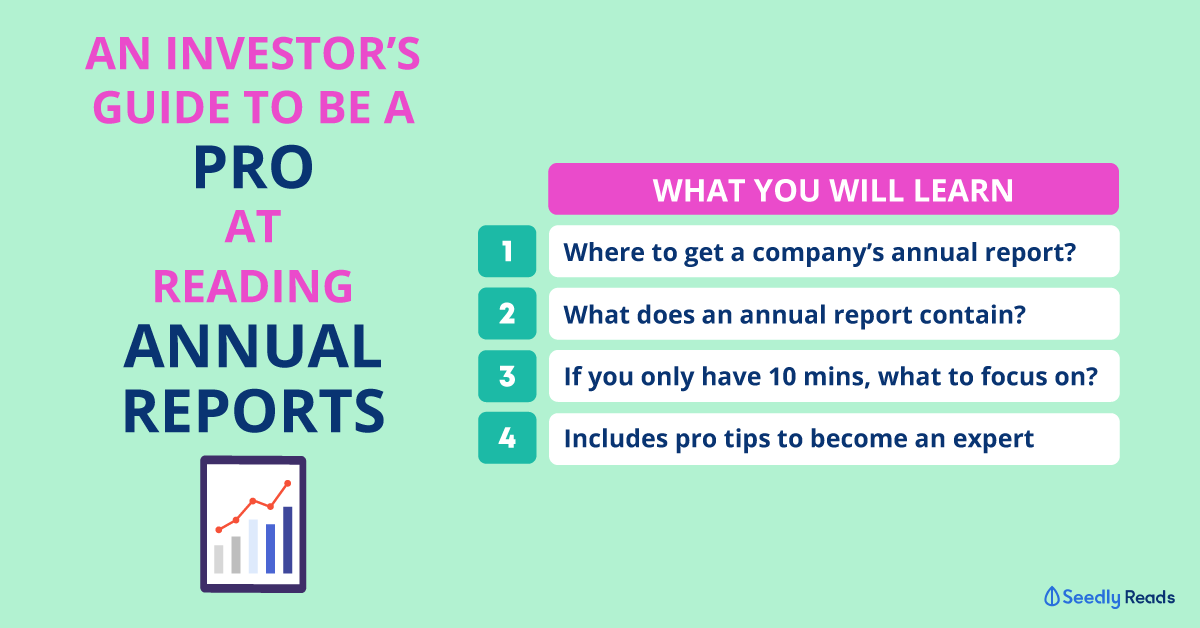 AN INVESTOR'S GUIDE TO BE A PRO AT READING ANNUAL REPORTS

WHAT YOU WILL LEARN

1 Where to get a company's annual report?

2 What does an annual report contain?

3 If you only have 10 mins, what to focus on?

4 Includes pro tips to become an expert

Seedly Reads